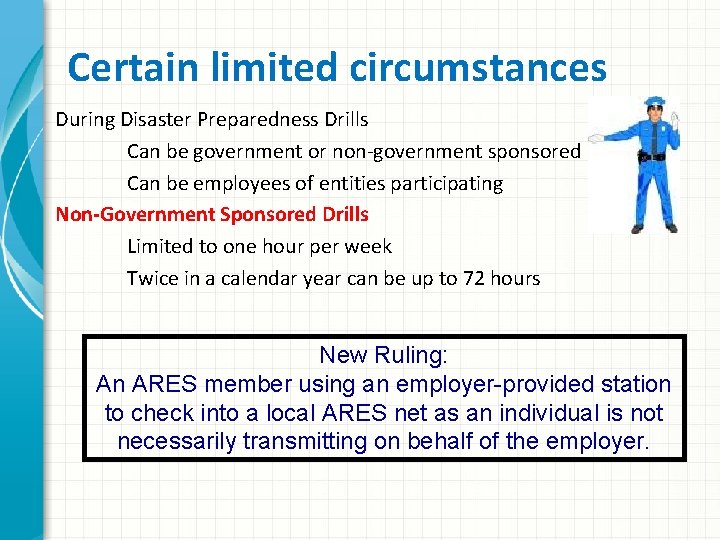 Certain limited circumstances

During Disaster Preparedness Drills

Can be government or non-government sponsored

Can be employees of entities participating

Non-Government Sponsored Drills

Limited to one hour per week

Twice in a calendar year can be up to 72 hours

New Ruling:
An ARES member using an employer-provided station to check into a local ARES net as an individual is not necessarily transmitting on behalf of the employer.